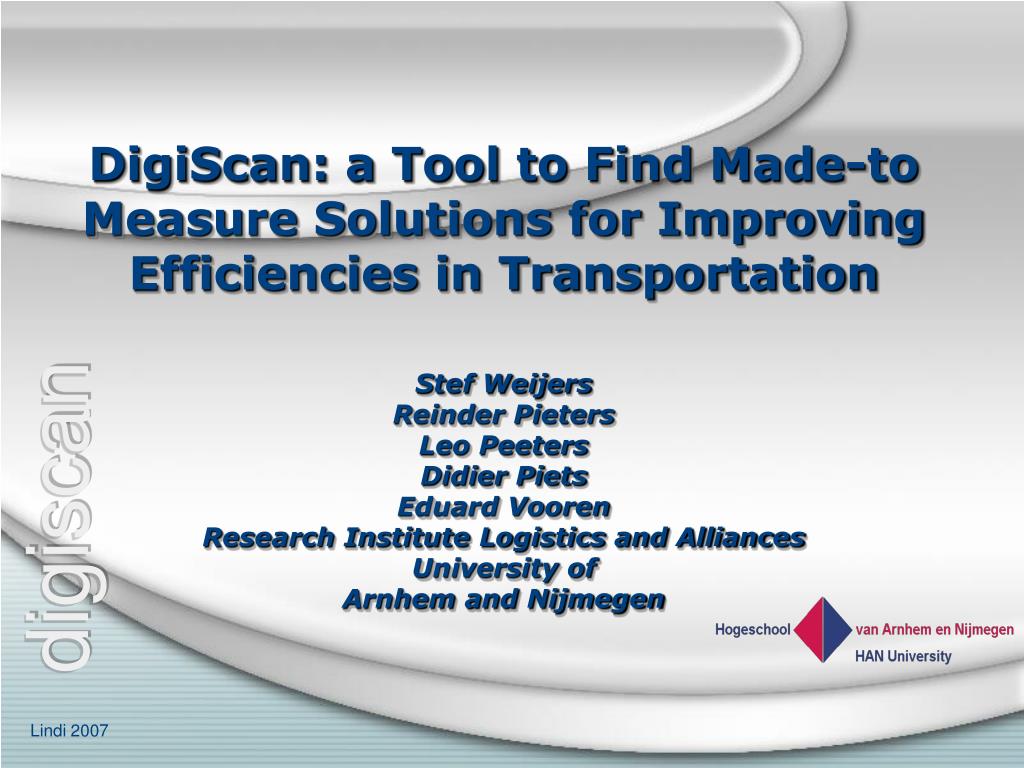 DigiScan: a Tool to Find Made-to Measure Solutions for Improving Efficiencies in Transportation

Stef Weijers
Reinder Pieters
Leo Peeters
Didier Piets
Eduard Vooren
Research Institute Logistics and Alliances
University of
Arnhem and Nijmegen

digiscan

Hogeschool van Arnhem en Nijmegen
HAN University

Lindi 2007